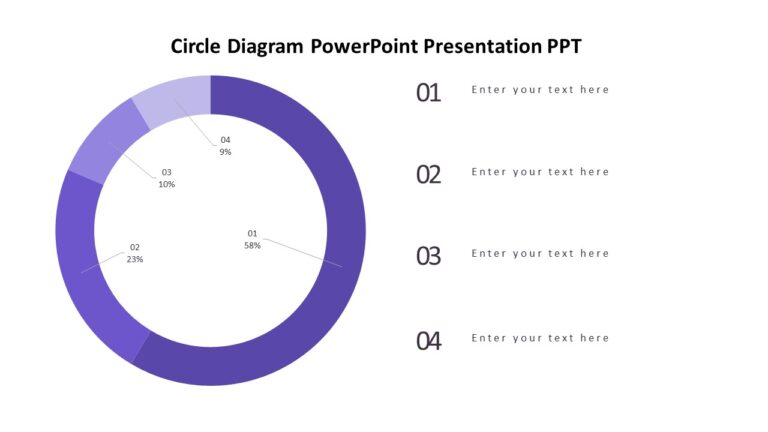 Circle Diagram PowerPoint Presentation PPT

04
9%

03
10%

01
58%

02
23%

01 Enter your text here

02 Enter your text here

03 Enter your text here

04 Enter your text here